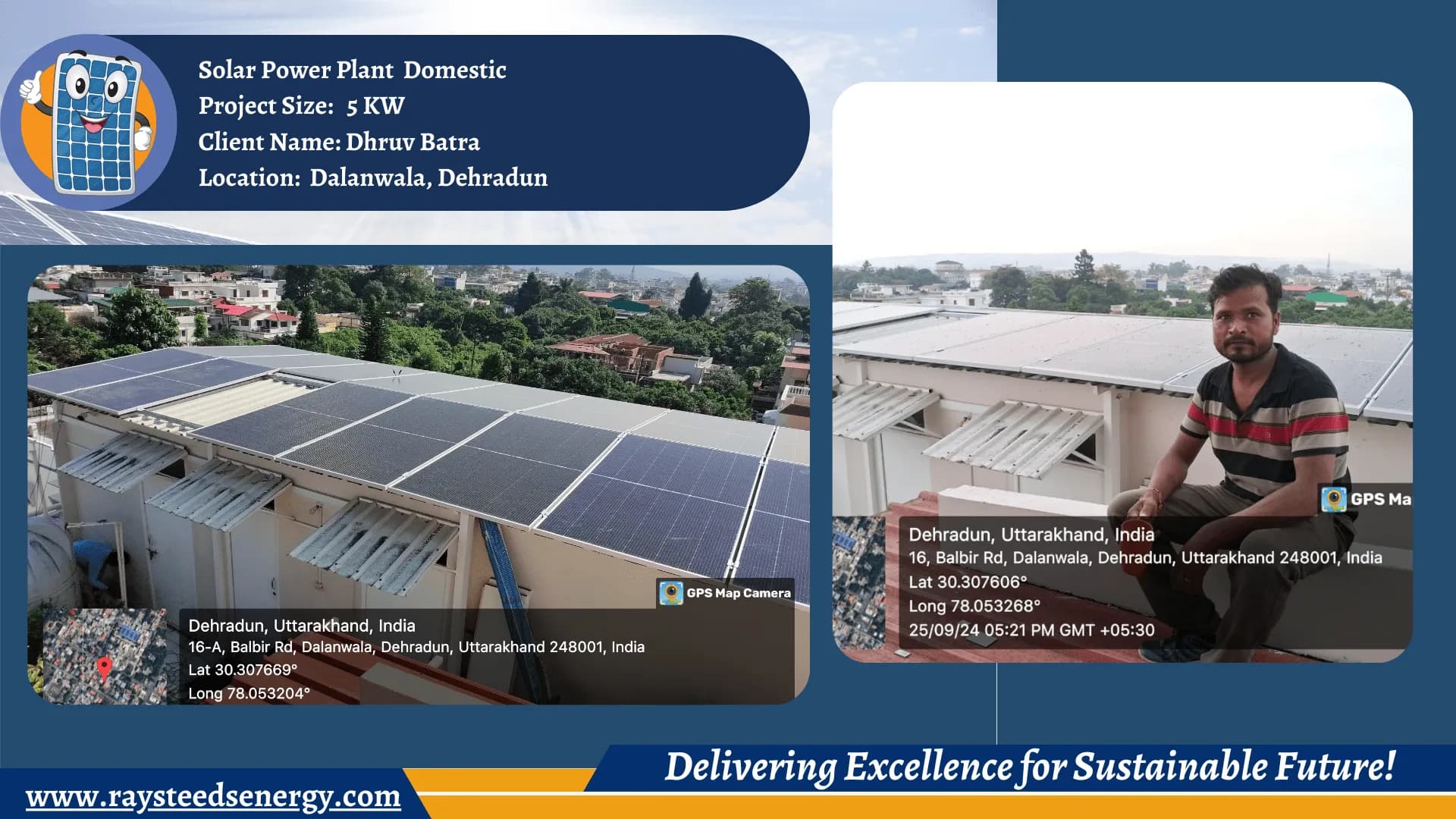 Solar Power Plant Domestic
Project Size: 5 KW
Client Name: Dhruv Batra
Location: Dalanwala, Dehradun

GPS Map Camera
Dehradun, Uttarakhand, India
16-A, Balbir Rd, Dalanwala, Dehradun, Uttarakhand 248001, India
Lat 30.307669°
Long 78.053204°

GPS Ma
Dehradun, Uttarakhand, India
16, Balbir Rd, Dalanwala, Dehradun, Uttarakhand 248001, India
Lat 30.307606°
Long 78.053268°
25/09/24 05:21 PM GMT +05:30

Delivering Excellence for Sustainable Future!
www.raysteedsenergy.com